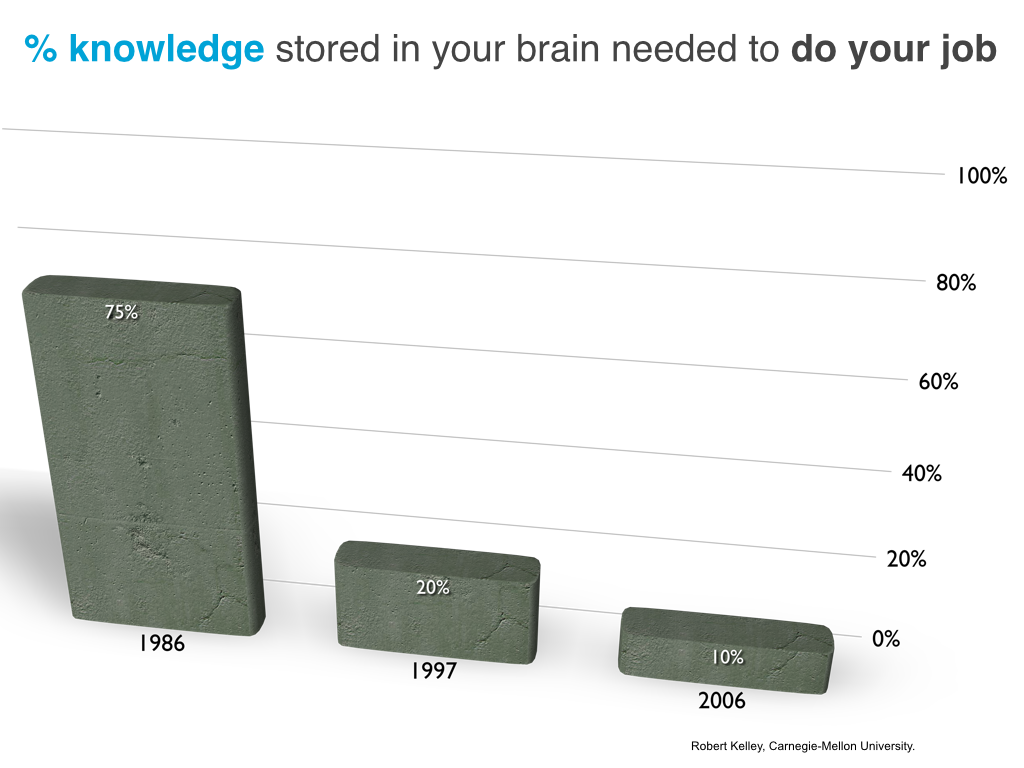 % knowledge stored in your brain needed to do your job

100%
80%
60%
40%
20%
0%

75%
20%
10%

1986
1997
2006

Robert Kelley, Carnegie-Mellon University.